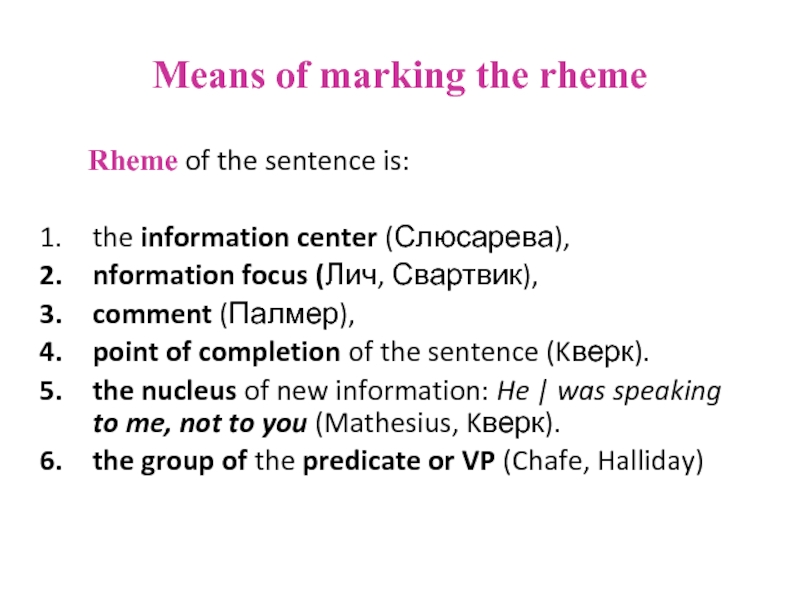 Means of marking the rheme

Rheme of the sentence is:

1. the information center (Слюсарева),
2. nformation focus (Лич, Свартвик),
3. comment (Палмер),
4. point of completion of the sentence (Кверк).
5. the nucleus of new information: He | was speaking to me, not to you (Mathesius, Кверк).
6. the group of the predicate or VP (Chafe, Halliday)